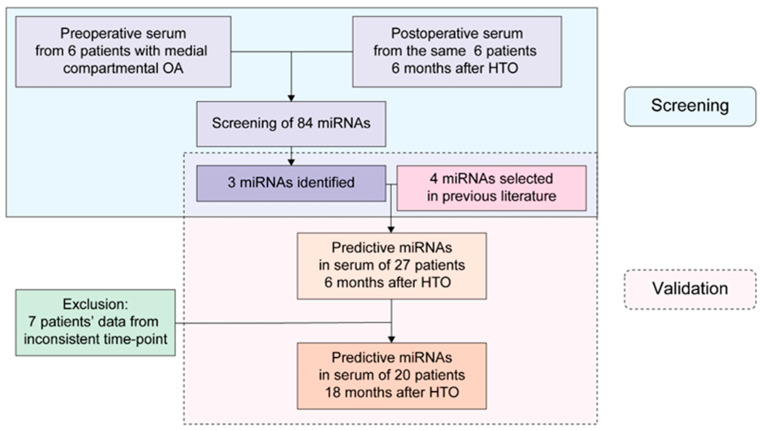 Preoperative serum from 6 patients with medial compartmental OA

Postoperative serum from the same 6 patients 6 months after HTO

Screening of 84 miRNAs

Screening

3 miRNAs identified

4 miRNAs selected in previous literature

Predictive miRNAs in serum of 27 patients 6 months after HTO

Validation

Exclusion: 7 patients' data from inconsistent time-point

Predictive miRNAs in serum of 20 patients 18 months after HTO